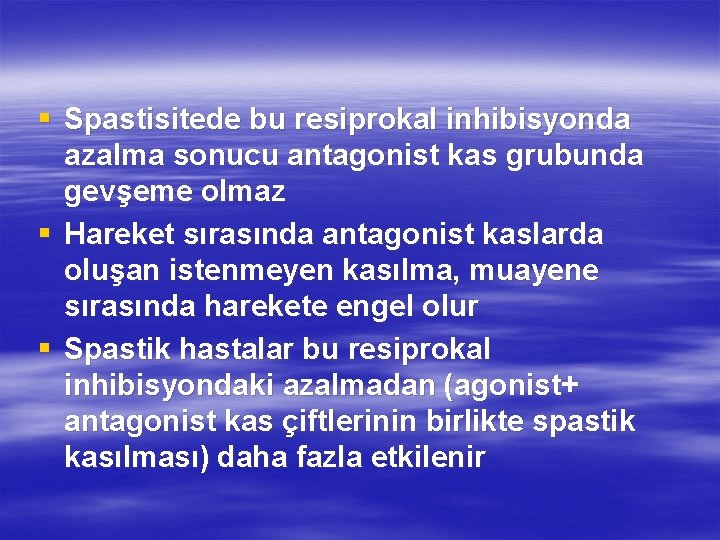 ▪ Spastisitede bu resiprokal inhibisyonda azalma sonucu antagonist kas grubunda gevşeme olmaz
▪ Hareket sırasında antagonist kaslarda oluşan istenmeyen kasılma, muayene sırasında harekete engel olur
▪ Spastik hastalar bu resiprokal inhibisyondaki azalmadan (agonist+ antagonist kas çiftlerinin birlikte spastik kasılması) daha fazla etkilenir